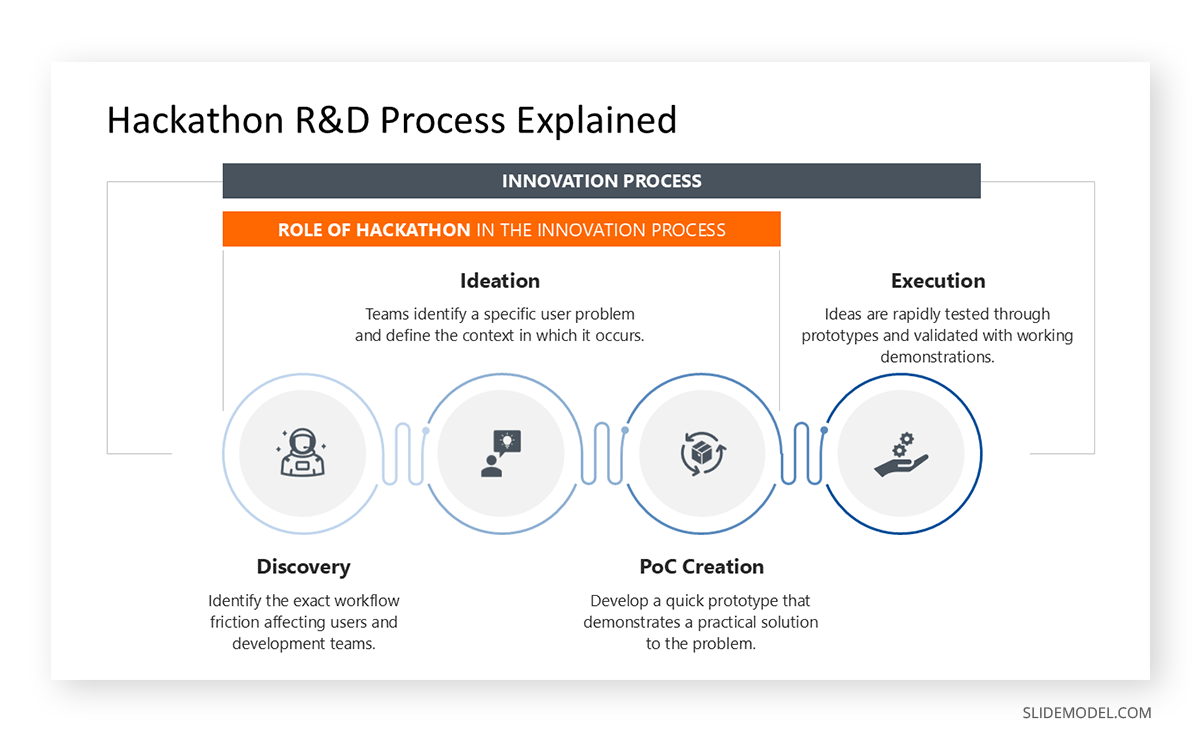 Hackathon R&D Process Explained

INNOVATION PROCESS

ROLE OF HACKATHON IN THE INNOVATION PROCESS

Ideation

Teams identify a specific user problem and define the context in which it occurs.

Execution

Ideas are rapidly tested through prototypes and validated with working demonstrations.

Discovery

Identify the exact workflow friction affecting users and development teams.

PoC Creation

Develop a quick prototype that demonstrates a practical solution to the problem.

SLIDEMODEL.COM